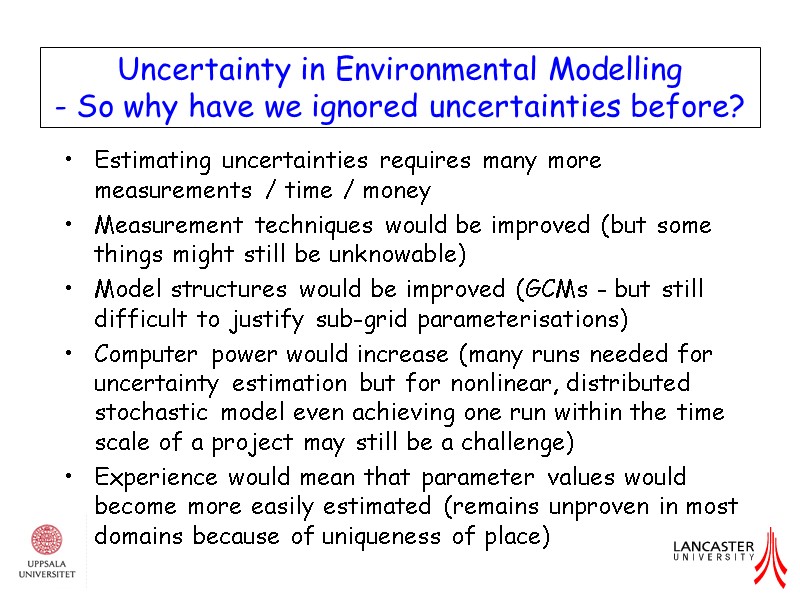 Uncertainty in Environmental Modelling
- So why have we ignored uncertainties before?

• Estimating uncertainties requires many more measurements / time / money

• Measurement techniques would be improved (but some things might still be unknowable)

• Model structures would be improved (GCMs - but still difficult to justify sub-grid parameterisations)

• Computer power would increase (many runs needed for uncertainty estimation but for nonlinear, distributed stochastic model even achieving one run within the time scale of a project may still be a challenge)

• Experience would mean that parameter values would become more easily estimated (remains unproven in most domains because of uniqueness of place)

UPPSALA UNIVERSITET

LANCASTER UNIVERSITY